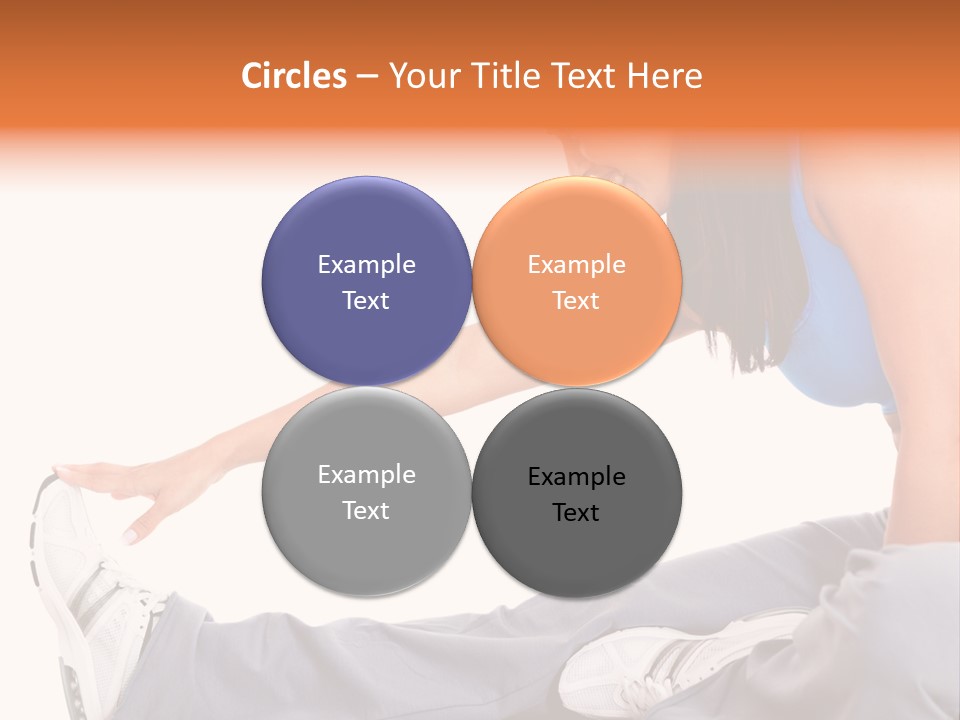 Circles – Your Title Text Here

Example Text

Example Text

Example Text

Example Text